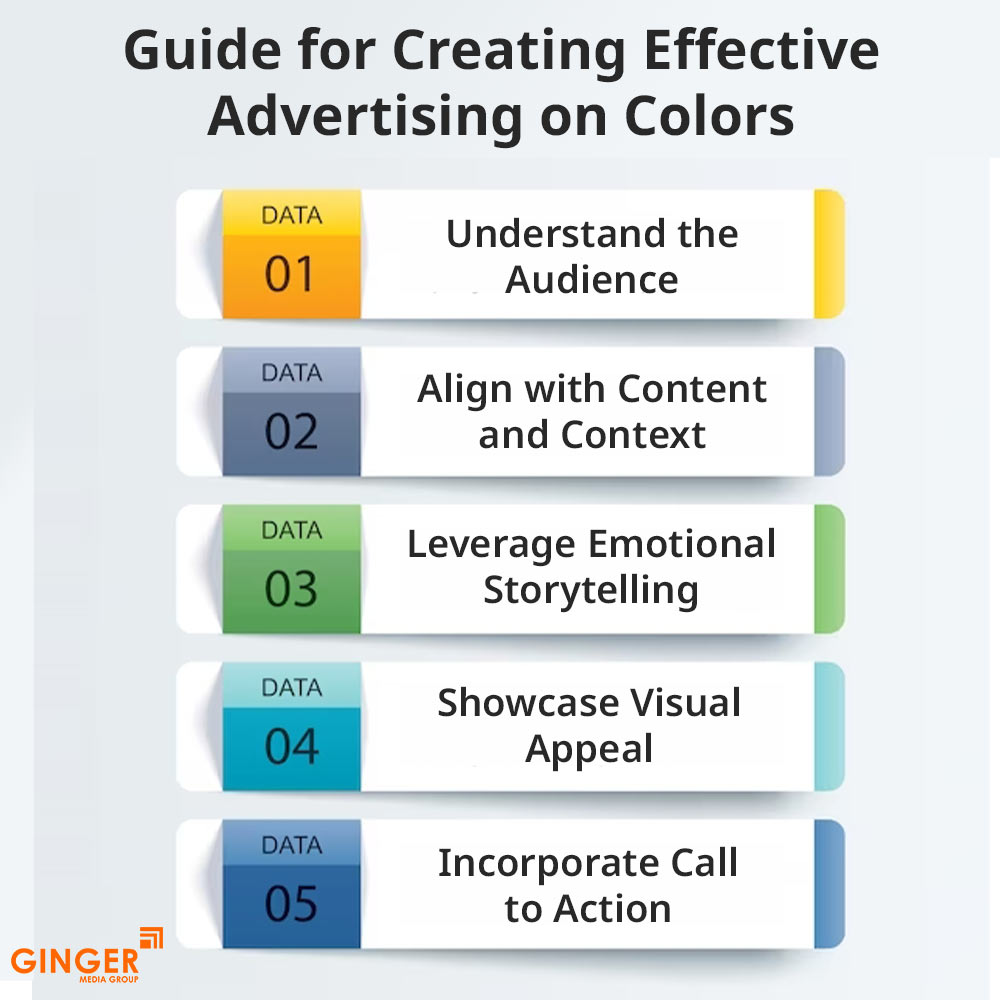 Guide for Creating Effective Advertising on Colors

DATA
01
Understand the Audience

DATA
02
Align with Content and Context

DATA
03
Leverage Emotional Storytelling

DATA
04
Showcase Visual Appeal

DATA
05
Incorporate Call to Action

GINGER
MEDIA GROUP